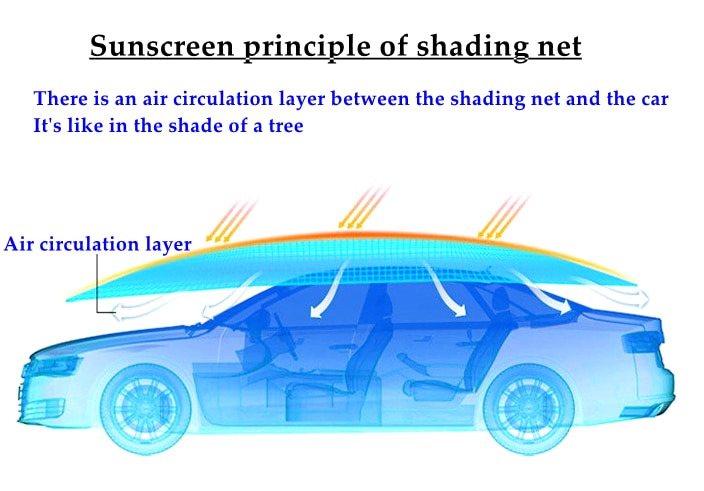 Sunscreen principle of shading net

There is an air circulation layer between the shading net and the car
It's like in the shade of a tree

Air circulation layer